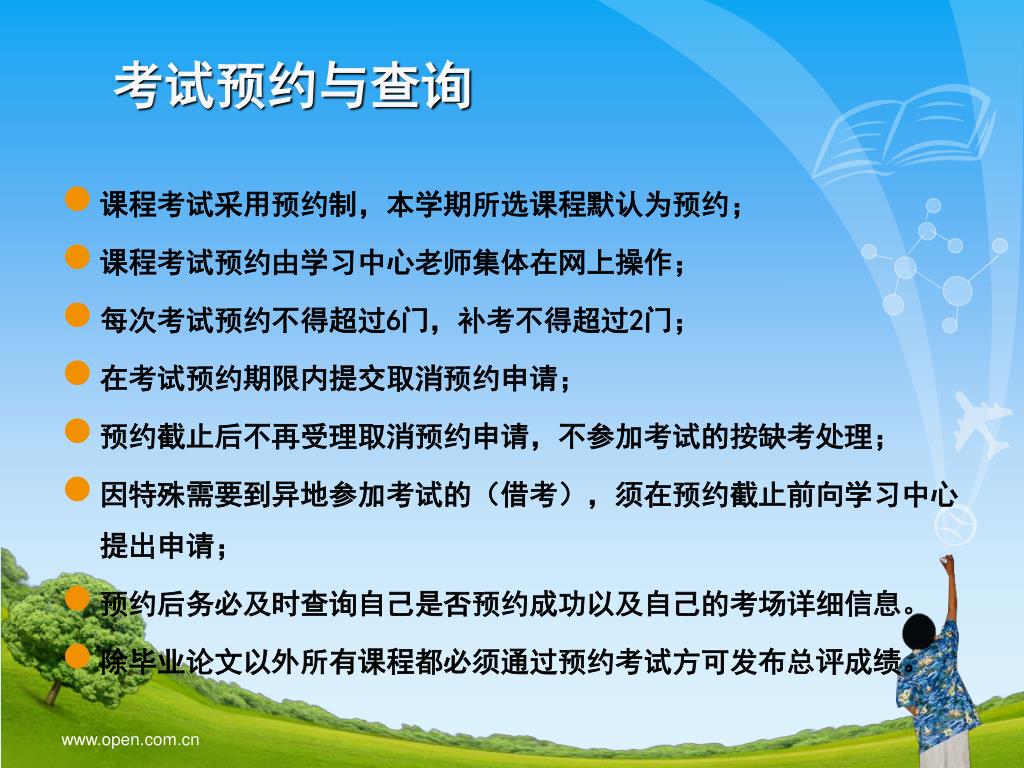 考试预约与查询

课程考试采用预约制，本学期所选课程默认为预约；

课程考试预约由学习中心老师集体在网上操作；

每次考试预约不得超过6门，补考不得超过2门；

在考试预约期限内提交取消预约申请；

预约截止后不再受理取消预约申请，不参加考试的按缺考处理；

因特殊需要到异地参加考试的（借考），须在预约截止前向学习中心提出申请；

预约后务必及时查询自己是否预约成功以及自己的考场详细信息。

除毕业论文以外所有课程都必须通过预约考试方可发布总评成绩。

www.open.com.cn